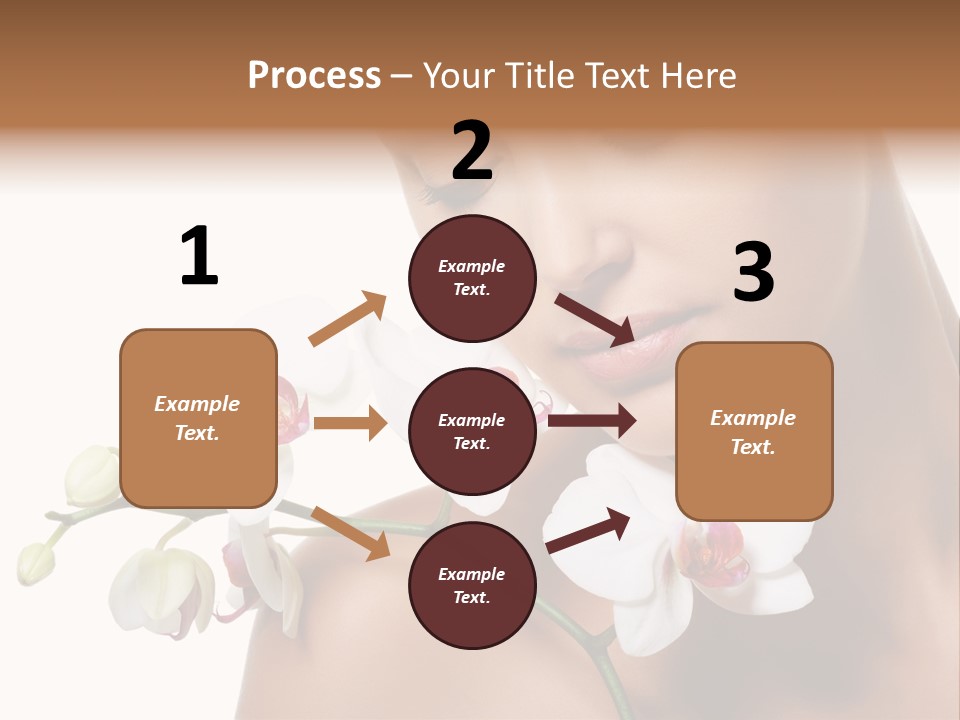 Process – Your Title Text Here

1

Example Text.

2

Example Text.

Example Text.

Example Text.

3

Example Text.